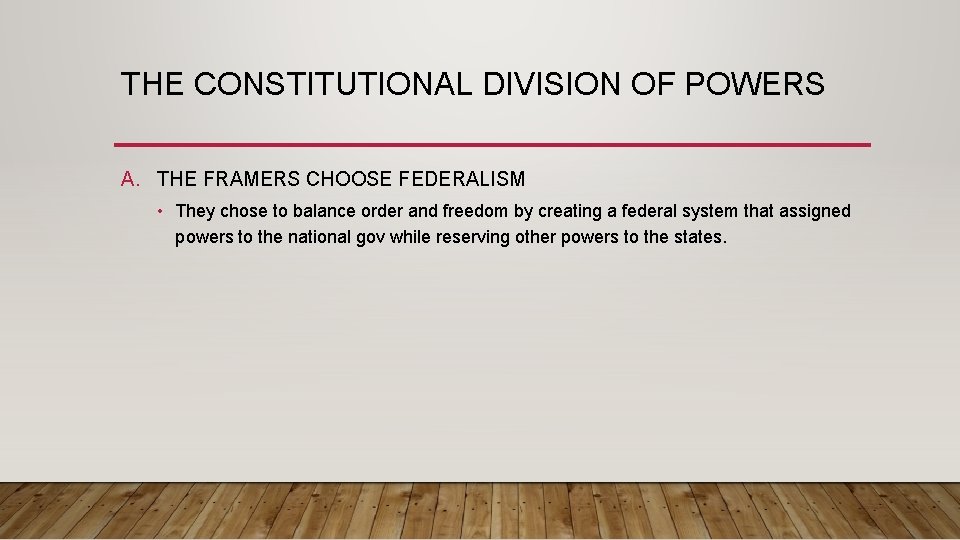 THE CONSTITUTIONAL DIVISION OF POWERS

A. THE FRAMERS CHOOSE FEDERALISM

• They chose to balance order and freedom by creating a federal system that assigned powers to the national gov while reserving other powers to the states.